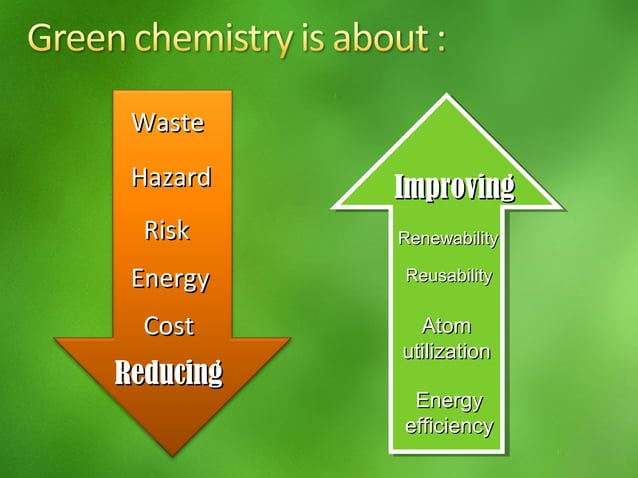 Green chemistry is about :

Waste

Hazard

Risk

Energy

Cost

Reducing

Improving

Renewability

Reusability

Atom utilization

Energy efficiency